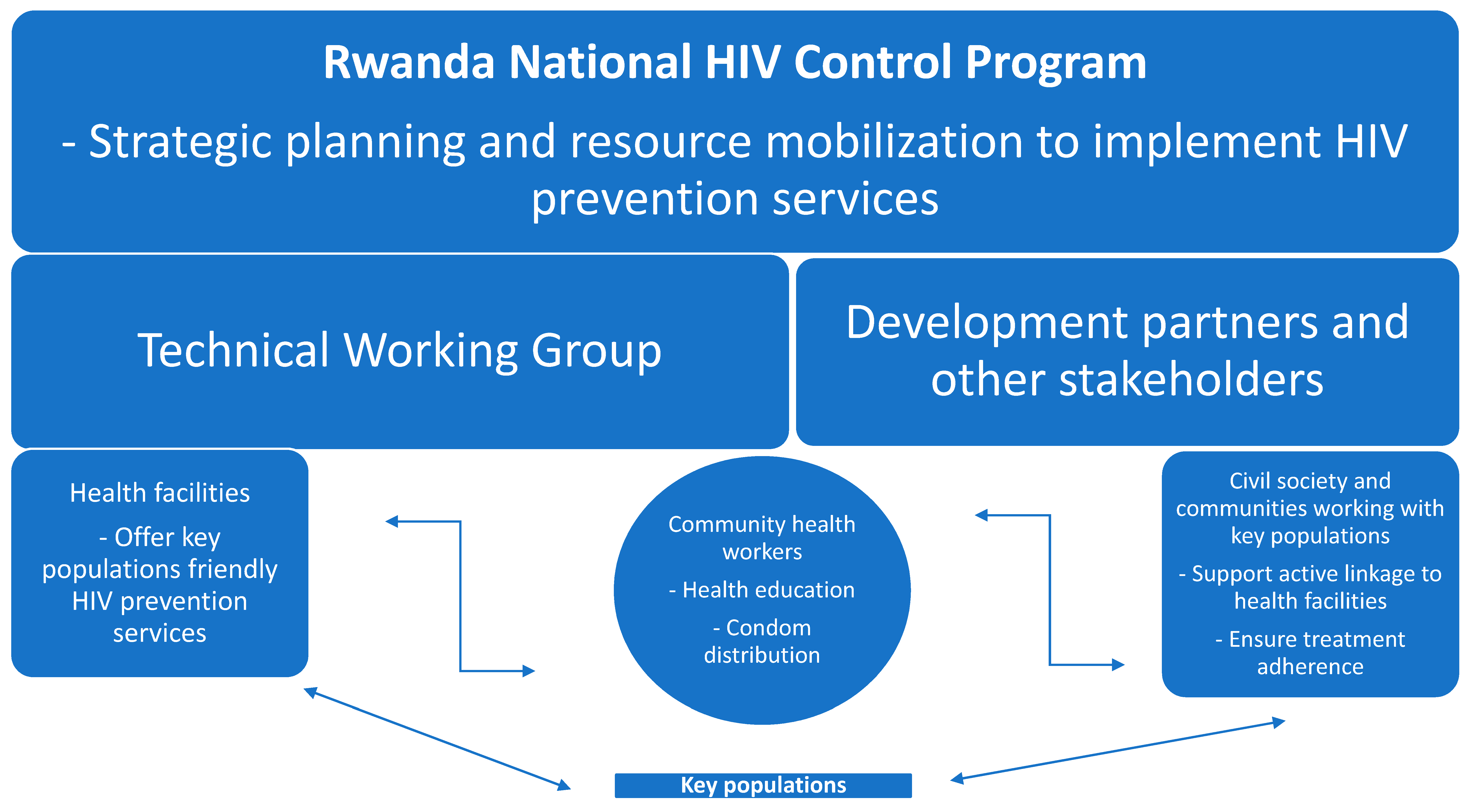 Rwanda National HIV Control Program

- Strategic planning and resource mobilization to implement HIV prevention services

Technical Working Group

Development partners and other stakeholders

Health facilities

- Offer key populations friendly HIV prevention services

Community health workers

- Health education

- Condom distribution

Civil society and communities working with key populations

- Support active linkage to health facilities

- Ensure treatment adherence

Key populations